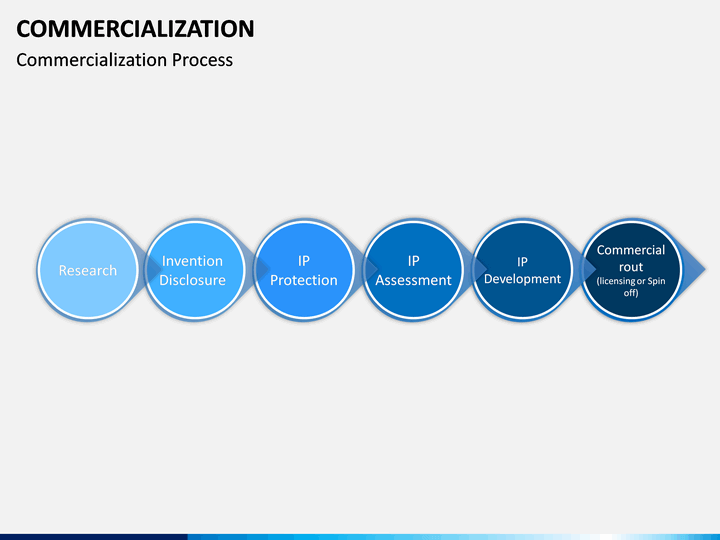 COMMERCIALIZATION

Commercialization Process

Research

Invention Disclosure

IP Protection

IP Assessment

IP Development

Commercial rout (licensing or Spin off)